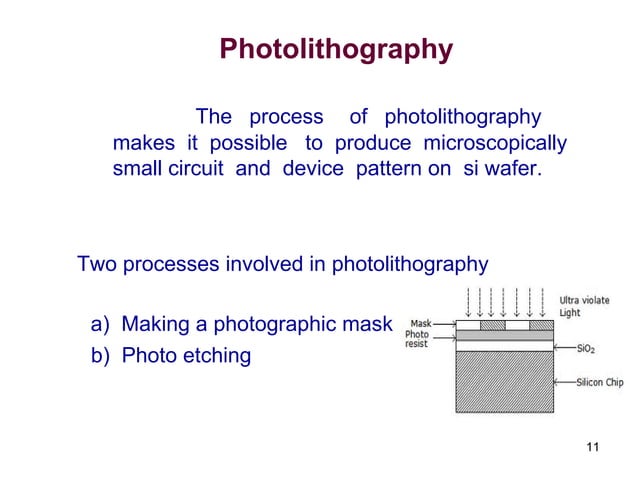 Photolithography

The process of photolithography makes it possible to produce microscopically small circuit and device pattern on si wafer.

Two processes involved in photolithography

a) Making a photographic mask
b) Photo etching

Ultra violate Light
Mask
Photo resist
$SiO_2$
Silicon Chip

11